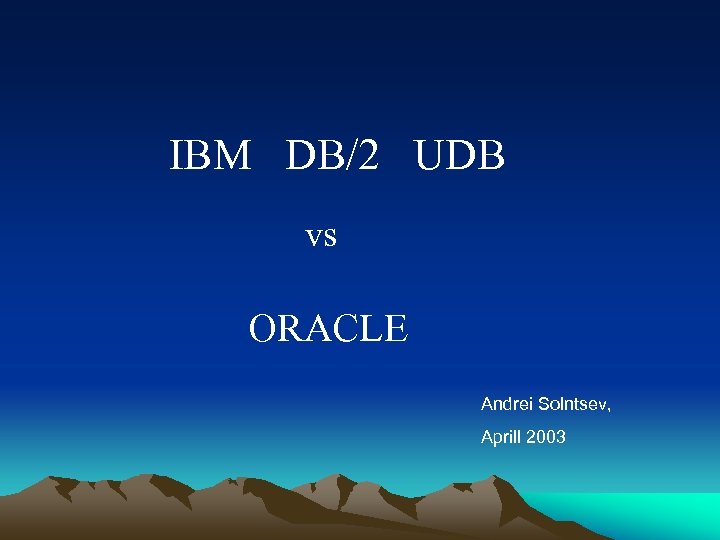 IBM DB/2 UDB

vs

ORACLE

Andrei Solntsev,

Aprill 2003